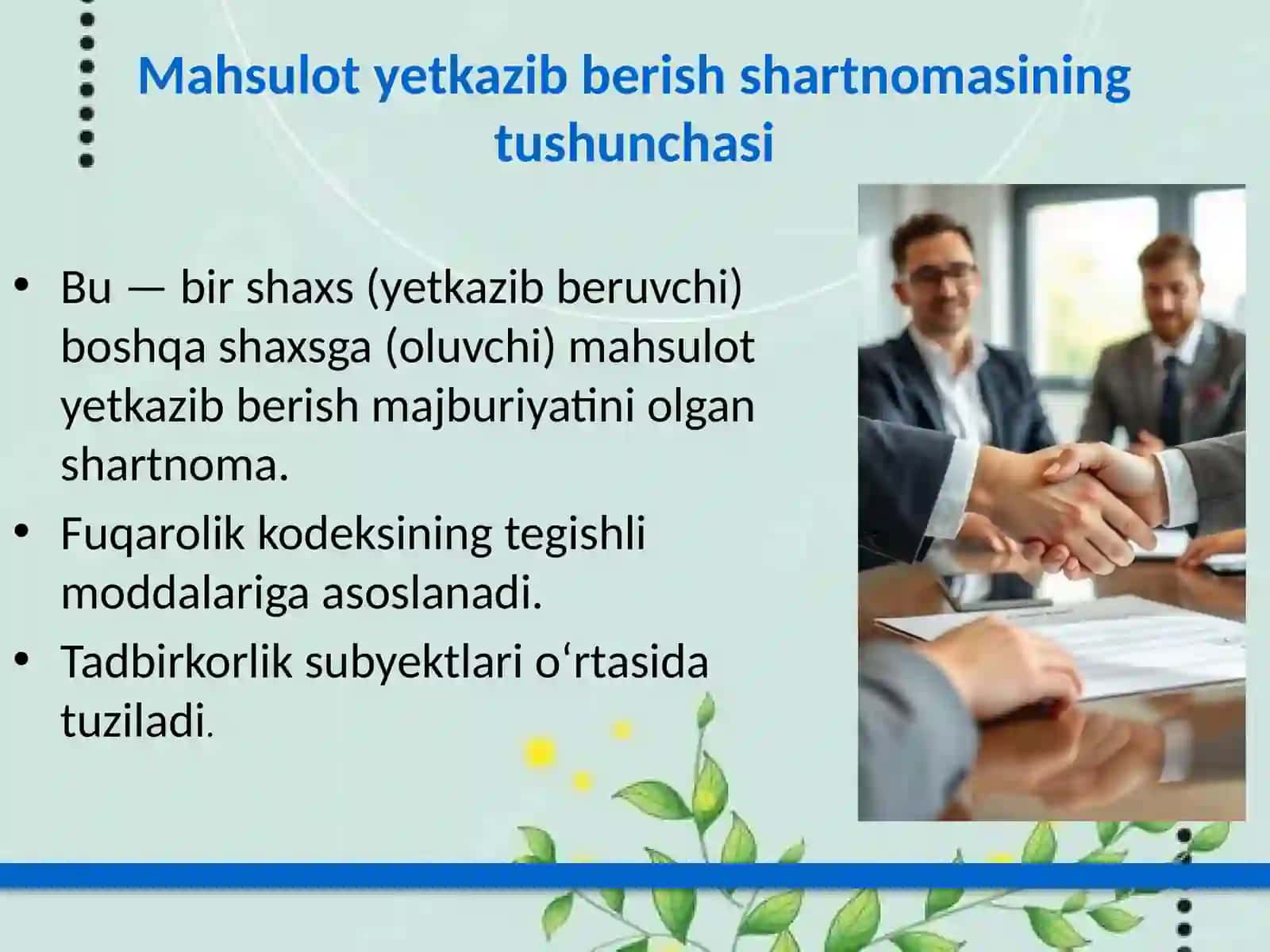 Mahsulot yetkazib berish shartnomasining tushunchasi

• Bu — bir shaxs (yetkazib beruvchi) boshqa shaxsga (oluvchi) mahsulot yetkazib berish majburiyatini olgan shartnoma.
• Fuqarolik kodeksining tegishli moddalariga asoslanadi.
• Tadbirkorlik subyektlari o‘rtasida tuziladi.